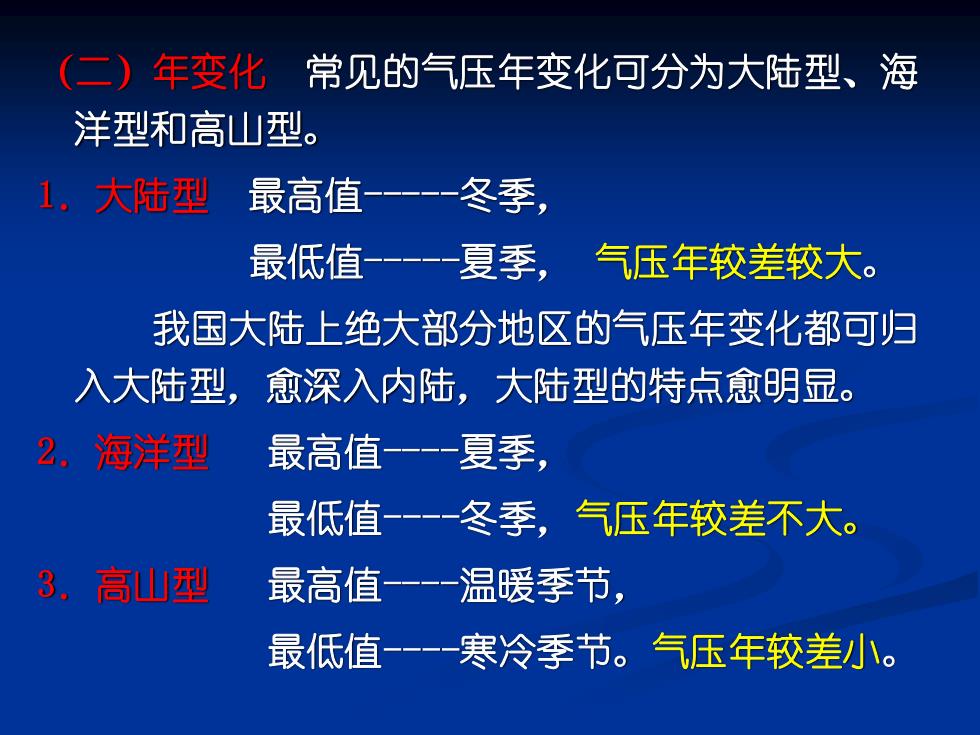 （二）年变化　常见的气压年变化可分为大陆型、海洋型和高山型。

1．大陆型　最高值-----冬季，
　　　　　最低值-----夏季，　气压年较差较大。

　　我国大陆上绝大部分地区的气压年变化都可归入大陆型，愈深入内陆，大陆型的特点愈明显。

2．海洋型　最高值----夏季，
　　　　　最低值----冬季，气压年较差不大。

3．高山型　最高值----温暖季节，
　　　　　最低值----寒冷季节。气压年较差小。